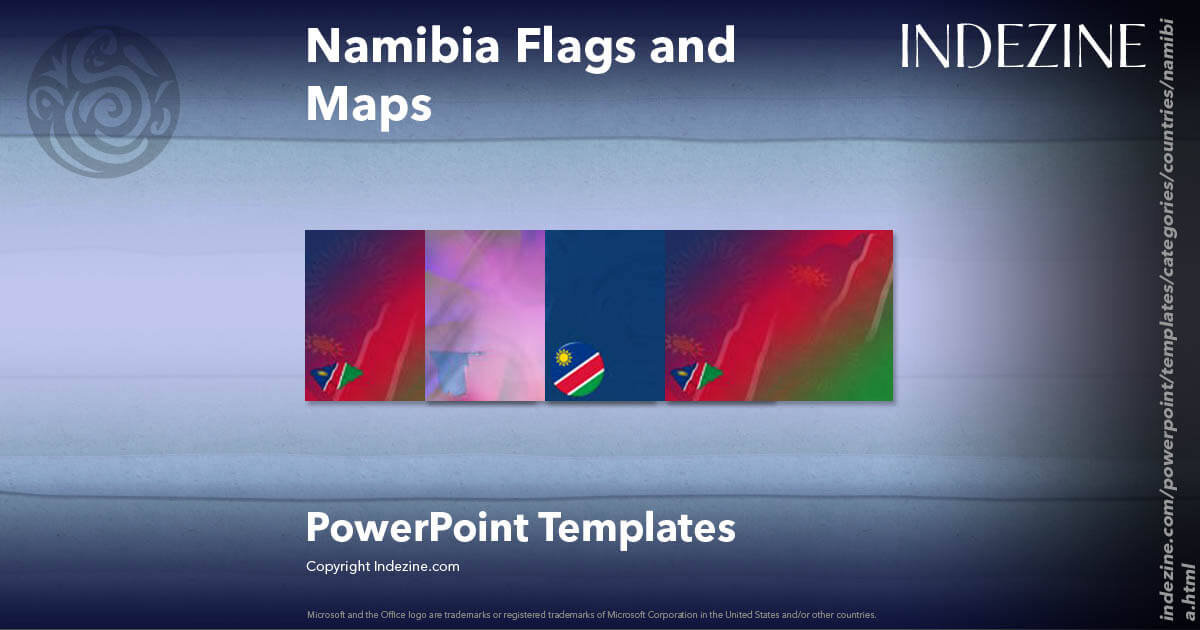 Namibia Flags and Maps

INDEZINE

PowerPoint Templates

Copyright Indezine.com

Microsoft and the Office logo are trademarks or registered trademarks of Microsoft Corporation in the United States and/or other countries.

indezine.com/powerpoint/templates/categories/countries/namibia.html